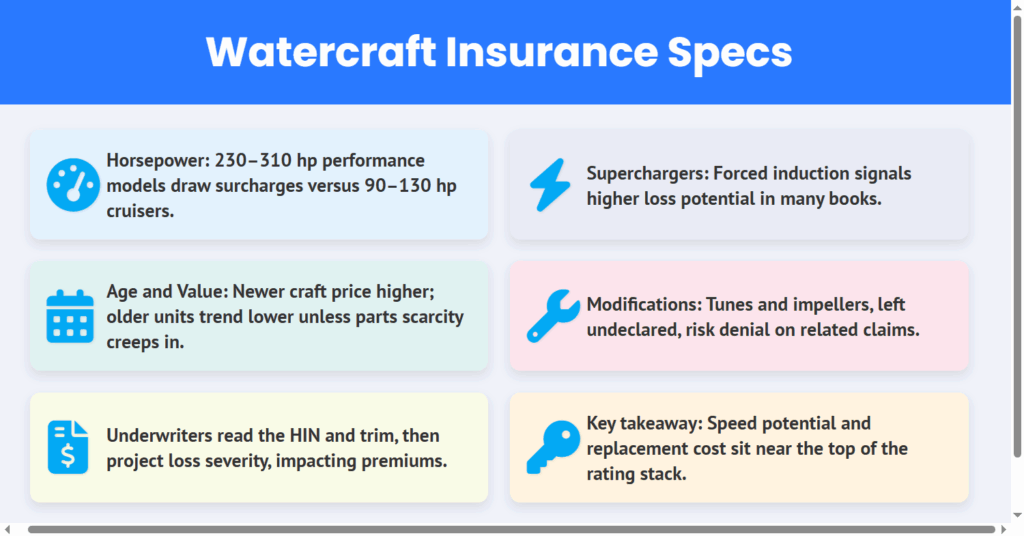 Watercraft Insurance Specs

Horsepower: 230–310 hp performance models draw surcharges versus 90–130 hp cruisers.

Superchargers: Forced induction signals higher loss potential in many books.

Age and Value: Newer craft price higher; older units trend lower unless parts scarcity creeps in.

Modifications: Tunes and impellers, left undeclared, risk denial on related claims.

Underwriters read the HIN and trim, then project loss severity, impacting premiums.

Key takeaway: Speed potential and replacement cost sit near the top of the rating stack.